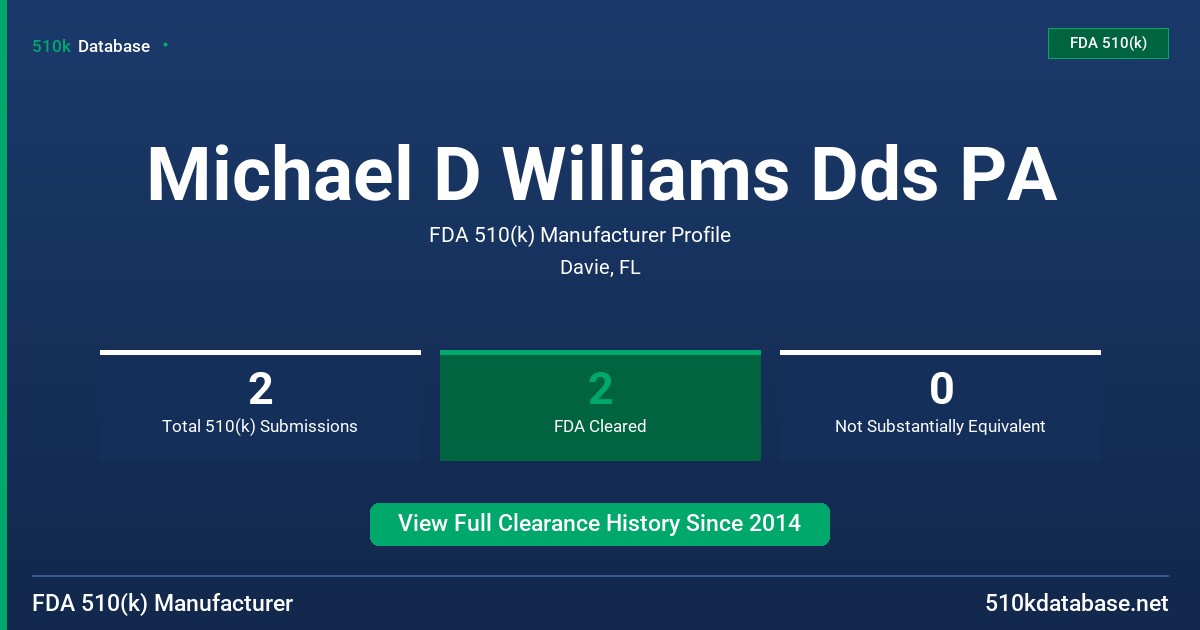 510k Database

FDA 510(k)

Michael D Williams Dds PA

FDA 510(k) Manufacturer Profile

Davie, FL

2
Total 510(k) Submissions

2
FDA Cleared

0
Not Substantially Equivalent

View Full Clearance History Since 2014

FDA 510(k) Manufacturer

510kdatabase.net